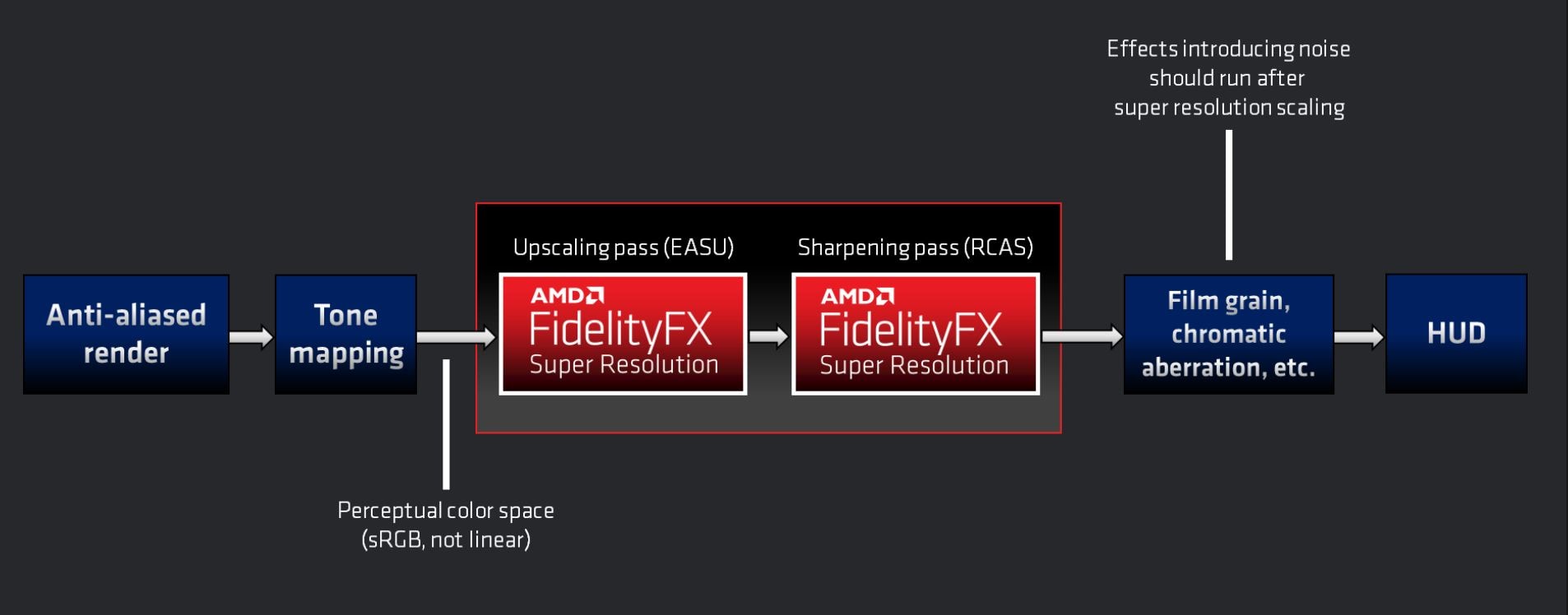 Effects introducing noise should run after super resolution scaling

Anti-aliased render

Tone mapping

Upscaling pass (EASU)

AMD
FidelityFX
Super Resolution

Sharpening pass (RCAS)

AMD
FidelityFX
Super Resolution

Film grain, chromatic aberration, etc.

HUD

Perceptual color space (sRGB, not linear)